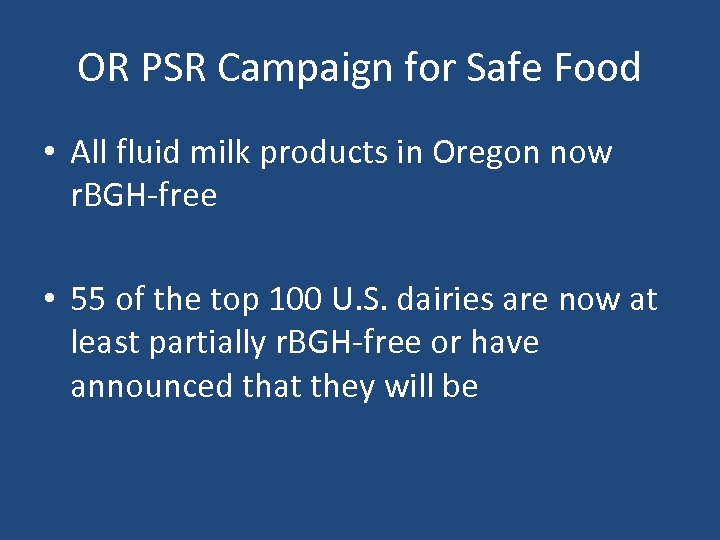 OR PSR Campaign for Safe Food

• All fluid milk products in Oregon now rBGH-free

• 55 of the top 100 U.S. dairies are now at least partially rBGH-free or have announced that they will be